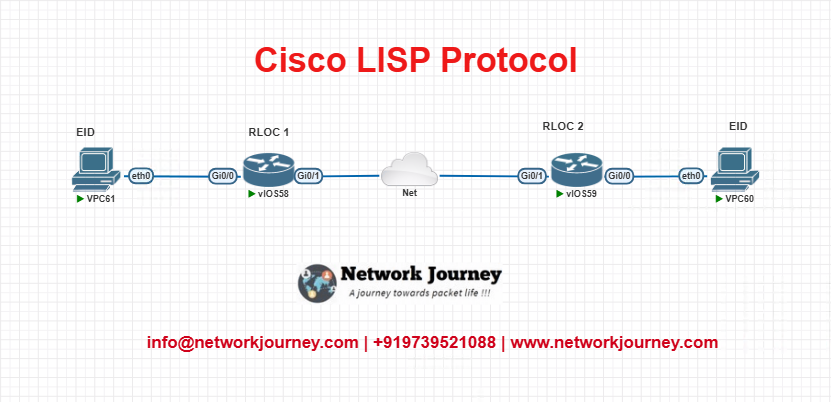 Cisco LISP Protocol

EID

RLOC 1

RLOC 2

EID

eth0

Gi0/0

Gi0/1

Gi0/1

Gi0/0

eth0

VPC61

vIOS58

Net

vIOS59

VPC60

Network Journey
A journey towards packet life !!!

info@networkjourney.com | +919739521088 | www.networkjourney.com